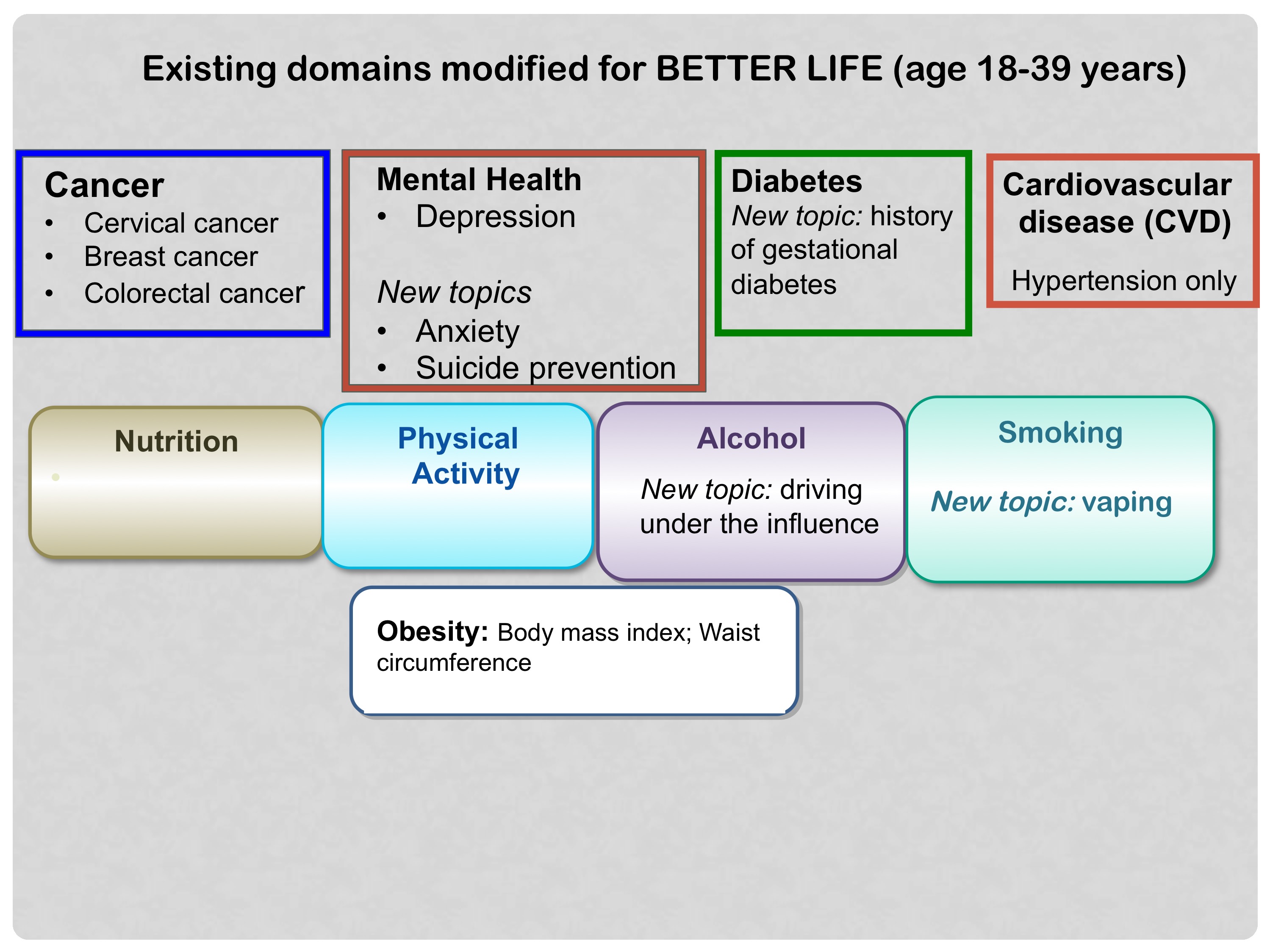 Existing domains modified for BETTER LIFE (age 18-39 years)

Cancer
• Cervical cancer
• Breast cancer
• Colorectal cancer

Mental Health
• Depression

New topics
• Anxiety
• Suicide prevention

Diabetes
New topic: history of gestational diabetes

Cardiovascular disease (CVD)

Hypertension only

Nutrition

Physical Activity

Alcohol

New topic: driving under the influence

Smoking

New topic: vaping

Obesity: Body mass index; Waist circumference